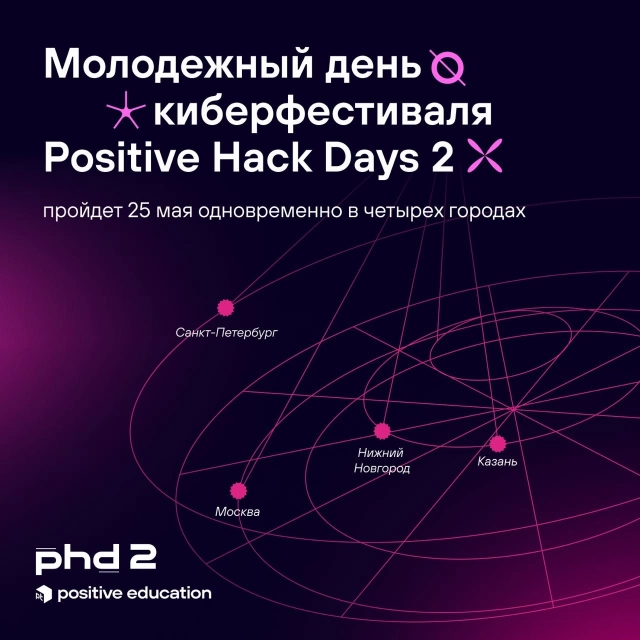 Молодежный день киберфестиваля Positive Hack Days 2

пройдет 25 мая одновременно в четырех городах

Санкт-Петербург

Нижний Новгород

Казань

Москва

phd 2

positive education